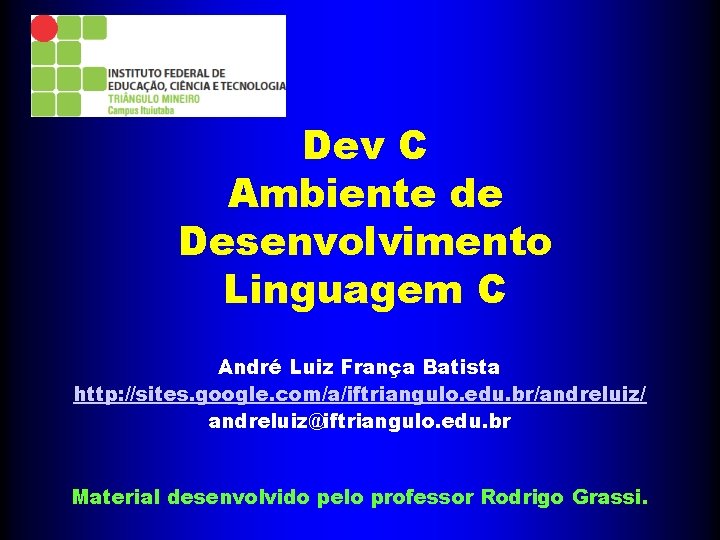 INSTITUTO FEDERAL DE EDUCAÇÃO, CIÊNCIA E TECNOLOGIA
TRIÂNGULO MINEIRO
Campus Ituiutaba

Dev C
Ambiente de Desenvolvimento
Linguagem C

André Luiz França Batista
http://sites.google.com/a/iftriangulo.edu.br/andreluiz/
andreluiz@iftriangulo.edu.br

Material desenvolvido pelo professor Rodrigo Grassi.